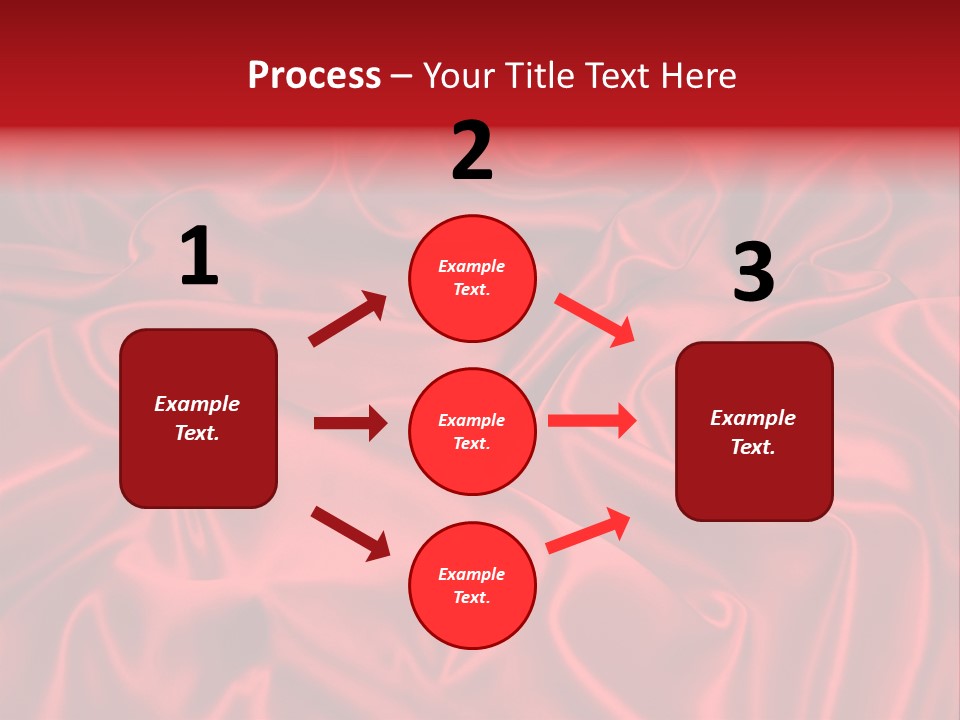 Process – Your Title Text Here

1

Example Text.

2

Example Text.

Example Text.

Example Text.

3

Example Text.